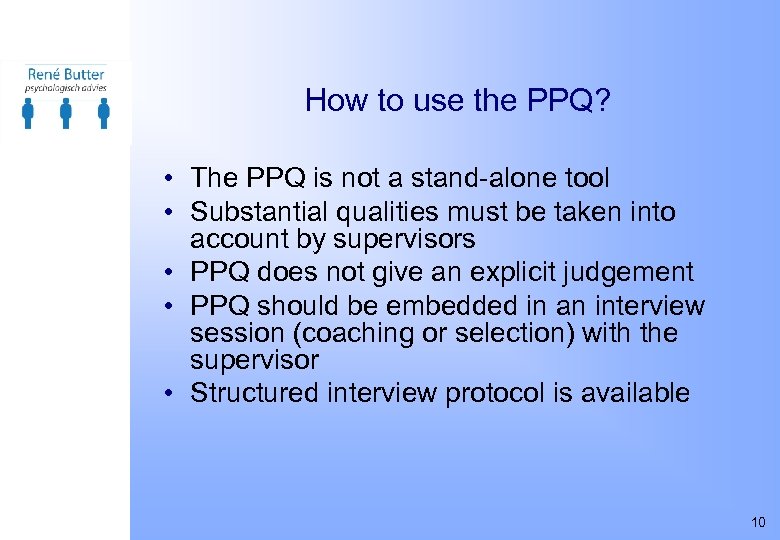 René Butter
psychologisch advies

How to use the PPQ?

• The PPQ is not a stand-alone tool
• Substantial qualities must be taken into account by supervisors
• PPQ does not give an explicit judgement
• PPQ should be embedded in an interview session (coaching or selection) with the supervisor
• Structured interview protocol is available

10